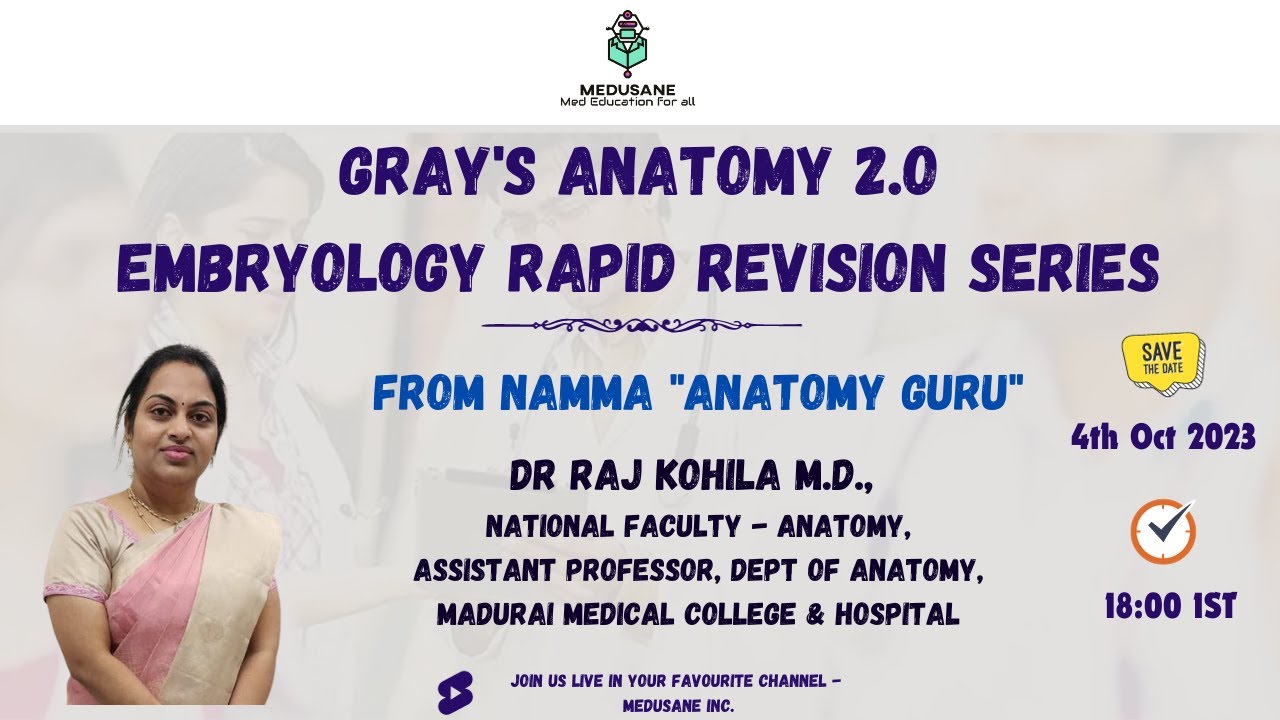 MEDUSANE
Med Education for all

GRAY'S ANATOMY 2.0
EMBRYOLOGY RAPID REVISION SERIES

FROM NAMMA "ANATOMY GURU"

DR RAJ KOHILA M.D.,
NATIONAL FACULTY - ANATOMY,
ASSISTANT PROFESSOR, DEPT OF ANATOMY,
MADURAI MEDICAL COLLEGE & HOSPITAL

SAVE THE DATE

4th Oct 2023

18:00 IST

JOIN US LIVE IN YOUR FAVOURITE CHANNEL - MEDUSANE INC.